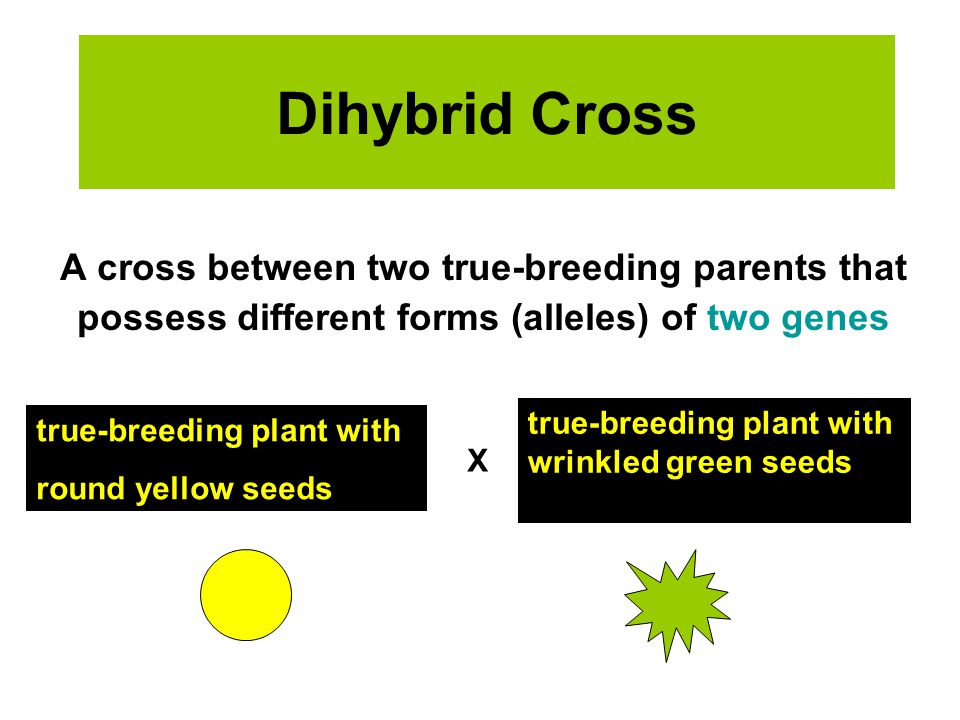 Dihybrid Cross

A cross between two true-breeding parents that possess different forms (alleles) of two genes

true-breeding plant with round yellow seeds

X

true-breeding plant with wrinkled green seeds